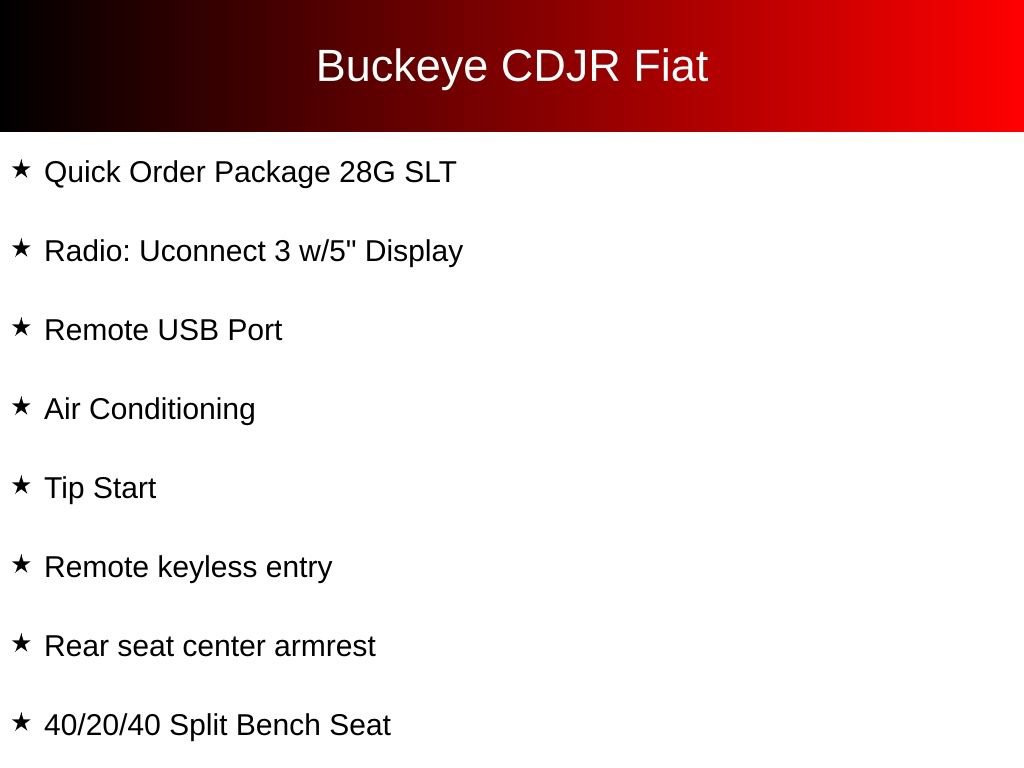 Buckeye CDJR Fiat

★ Quick Order Package 28G SLT

★ Radio: Uconnect 3 w/5" Display

★ Remote USB Port

★ Air Conditioning

★ Tip Start

★ Remote keyless entry

★ Rear seat center armrest

★ 40/20/40 Split Bench Seat